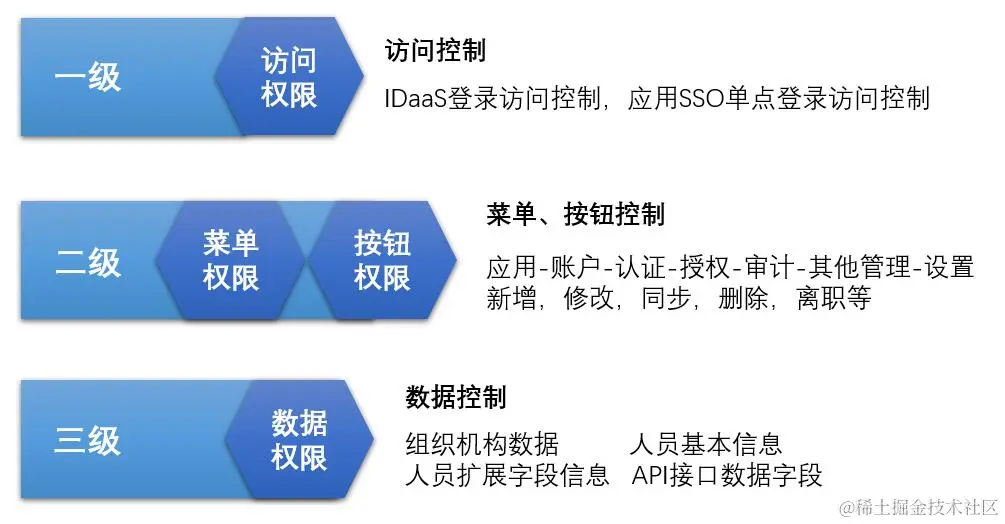 一级

访问权限

访问控制

IDaaS登录访问控制，应用SSO单点登录访问控制

二级

菜单权限

按钮权限

菜单、按钮控制

应用-账户-认证-授权-审计-其他管理-设置
新增，修改，同步，删除，离职等

三级

数据权限

数据控制

组织机构数据　　人员基本信息
人员扩展字段信息　API接口数据字段

@稀土掘金技术社区